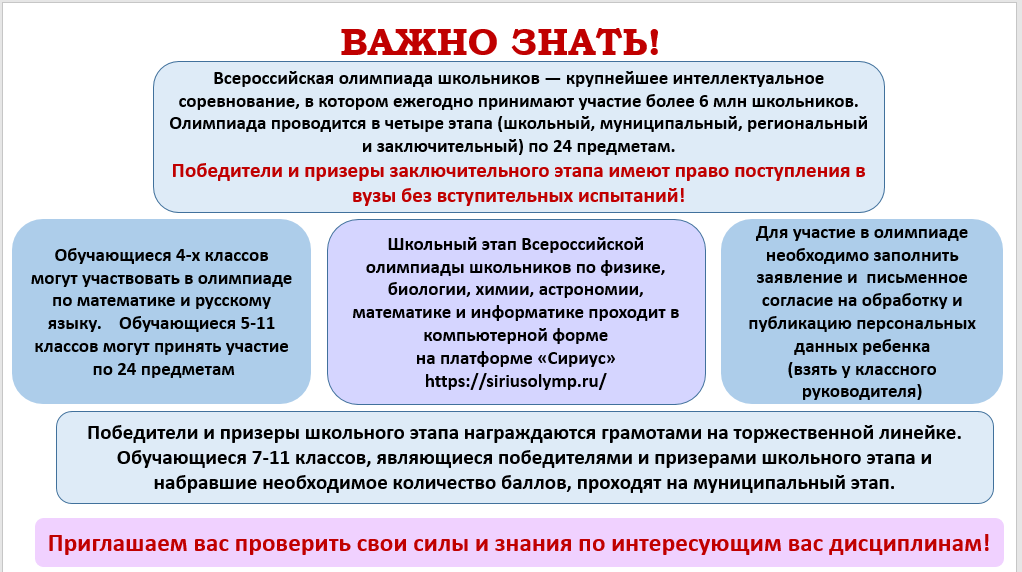 ВАЖНО ЗНАТЬ!

Всероссийская олимпиада школьников — крупнейшее интеллектуальное соревнование, в котором ежегодно принимают участие более 6 млн школьников. Олимпиада проводится в четыре этапа (школьный, муниципальный, региональный и заключительный) по 24 предметам.

Победители и призеры заключительного этапа имеют право поступления в вузы без вступительных испытаний!

Обучающиеся 4-х классов могут участвовать в олимпиаде по математике и русскому языку. Обучающиеся 5-11 классов могут принять участие по 24 предметам

Школьный этап Всероссийской олимпиады школьников по физике, биологии, химии, астрономии, математике и информатике проходит в компьютерной форме на платформе «Сириус» https://siriusolymp.ru/

Для участие в олимпиаде необходимо заполнить заявление и письменное согласие на обработку и публикацию персональных данных ребенка (взять у классного руководителя)

Победители и призеры школьного этапа награждаются грамотами на торжественной линейке. Обучающиеся 7-11 классов, являющиеся победителями и призерами школьного этапа и набравшие необходимое количество баллов, проходят на муниципальный этап.

Приглашаем вас проверить свои силы и знания по интересующим вас дисциплинам!